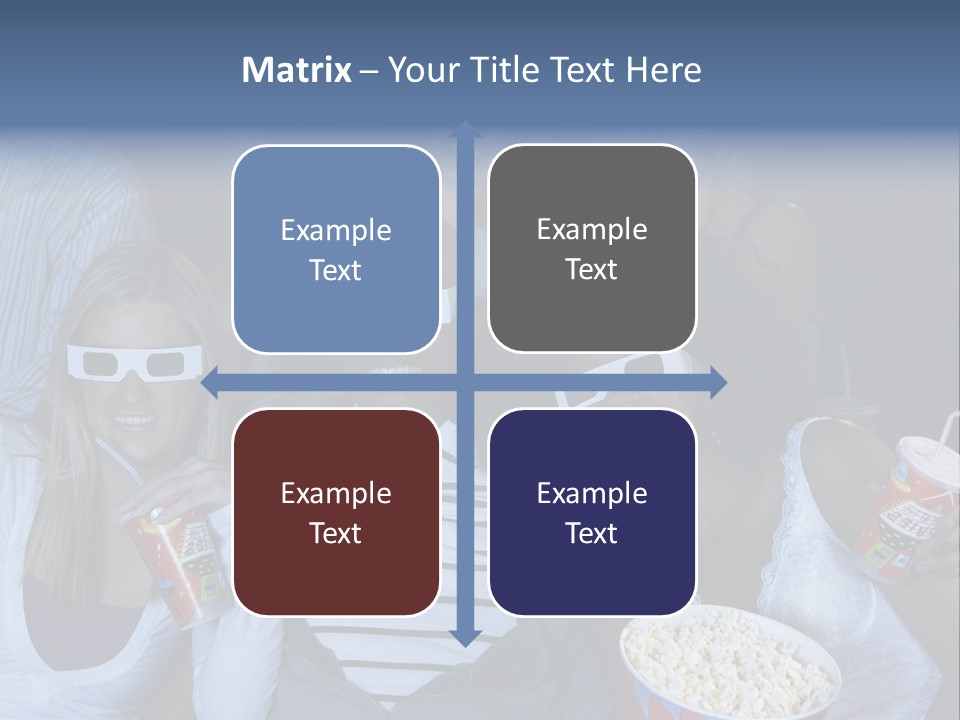 Matrix – Your Title Text Here

Example Text

Example Text

Example Text

Example Text